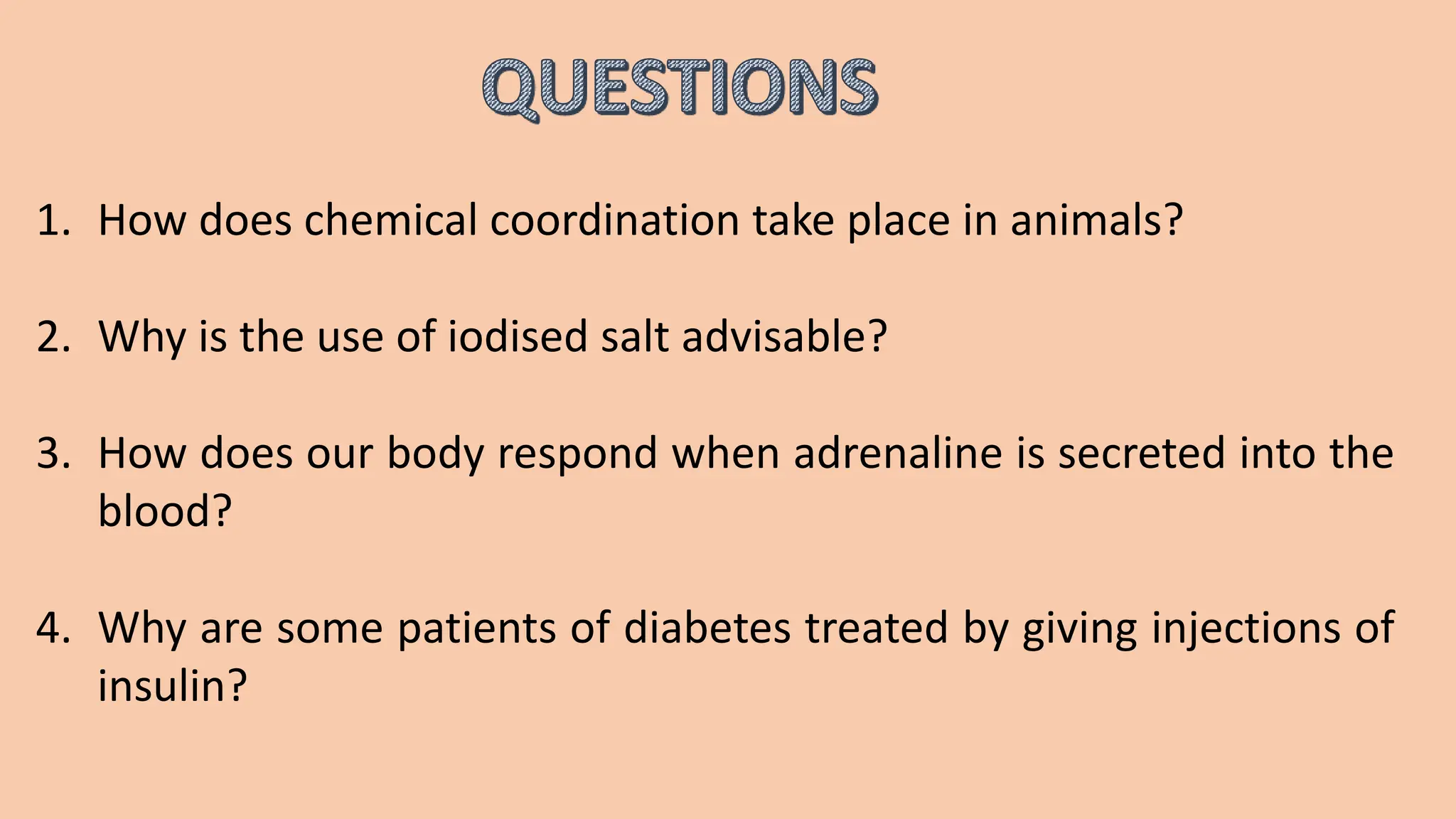 QUESTIONS

1. How does chemical coordination take place in animals?

2. Why is the use of iodised salt advisable?

3. How does our body respond when adrenaline is secreted into the blood?

4. Why are some patients of diabetes treated by giving injections of insulin?